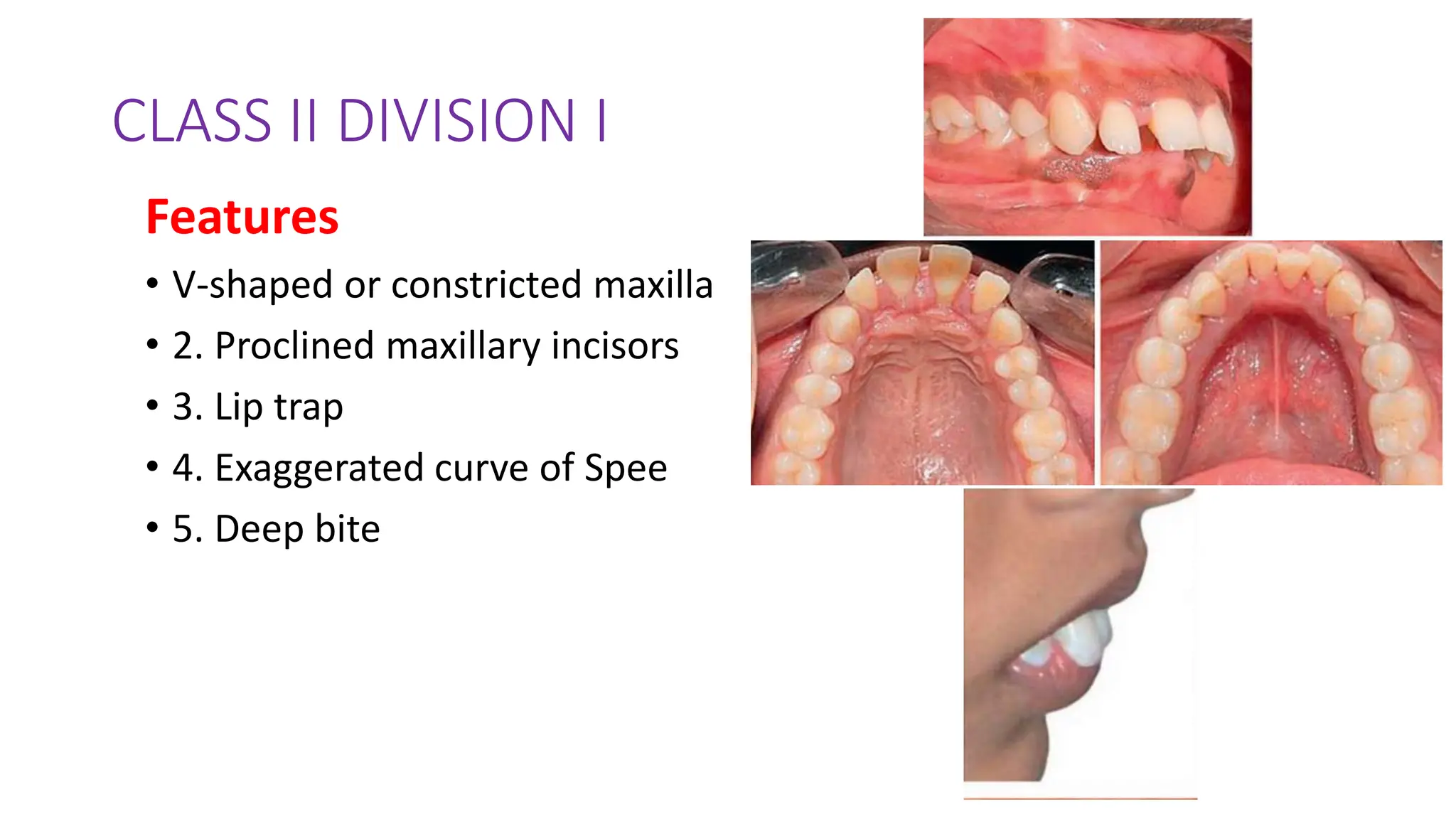 CLASS II DIVISION I

Features

• V-shaped or constricted maxilla
• 2. Proclined maxillary incisors
• 3. Lip trap
• 4. Exaggerated curve of Spee
• 5. Deep bite